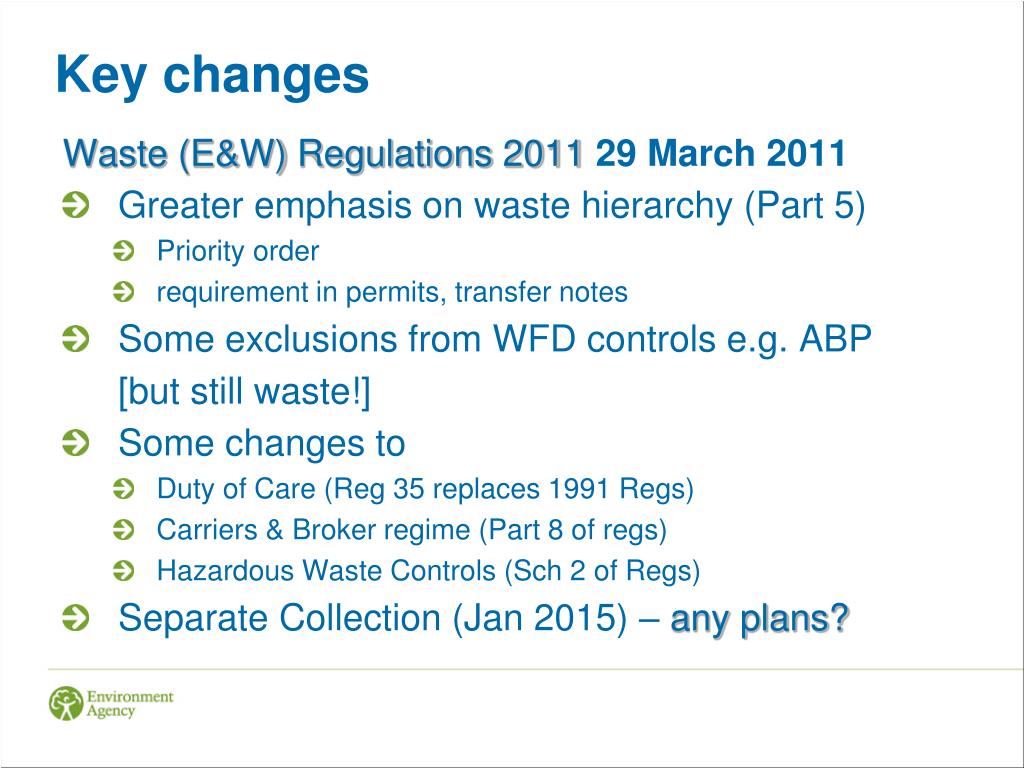 Key changes

Waste (E&W) Regulations 2011 29 March 2011

Greater emphasis on waste hierarchy (Part 5)

Priority order

requirement in permits, transfer notes

Some exclusions from WFD controls e.g. ABP [but still waste!]

Some changes to

Duty of Care (Reg 35 replaces 1991 Regs)

Carriers & Broker regime (Part 8 of regs)

Hazardous Waste Controls (Sch 2 of Regs)

Separate Collection (Jan 2015) – any plans?

Environment Agency